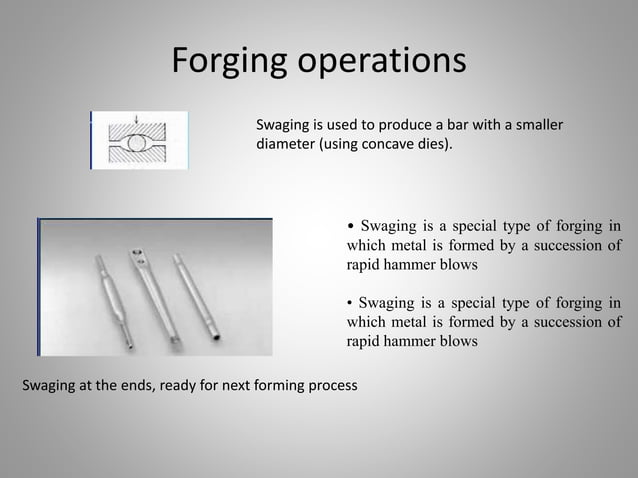 Forging operations

Swaging is used to produce a bar with a smaller diameter (using concave dies).

• Swaging is a special type of forging in which metal is formed by a succession of rapid hammer blows

• Swaging is a special type of forging in which metal is formed by a succession of rapid hammer blows

Swaging at the ends, ready for next forming process